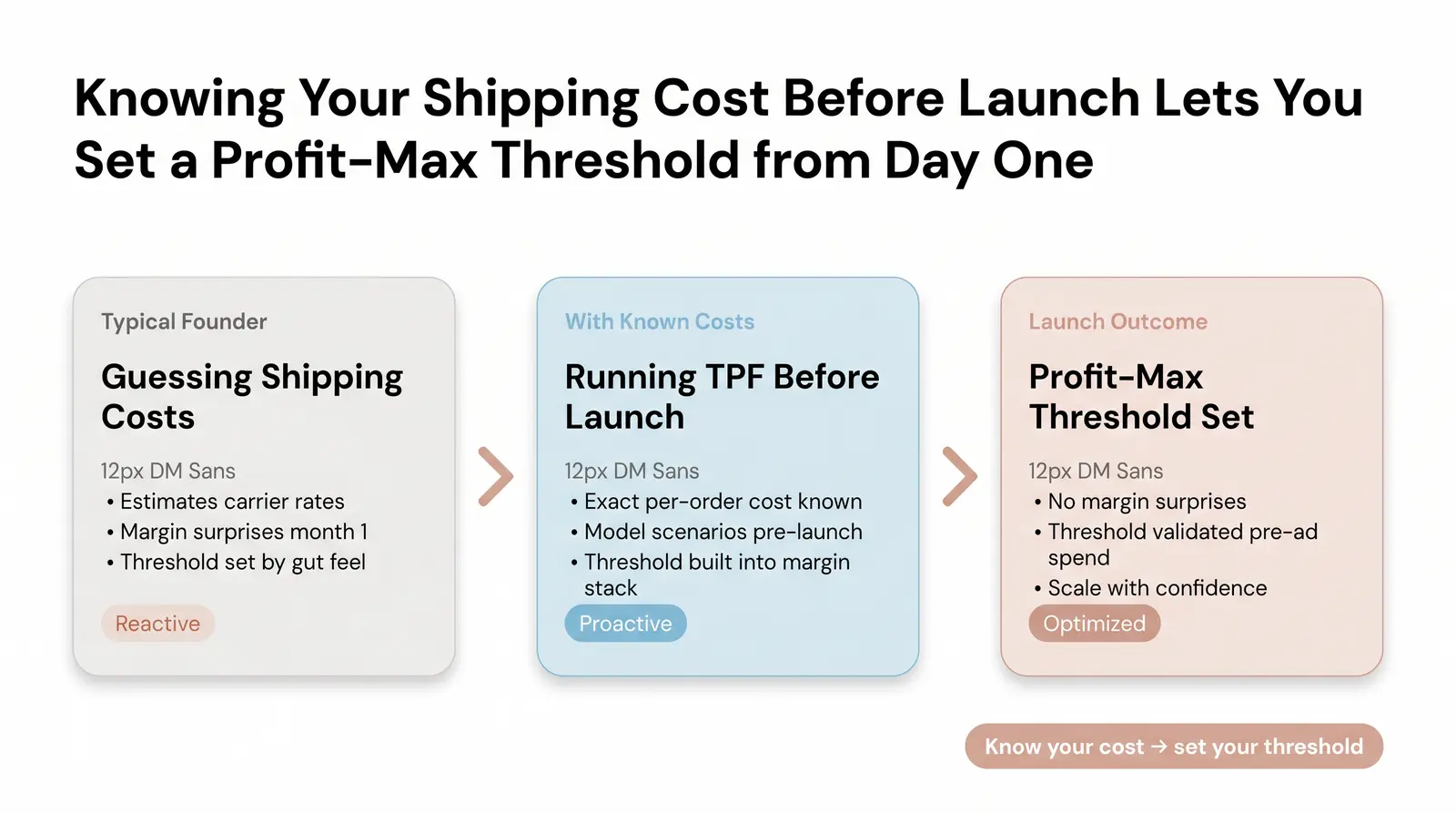 Knowing Your Shipping Cost Before Launch Lets You Set a Profit-Max Threshold from Day One

Typical Founder

Guessing Shipping Costs

12px DM Sans
• Estimates carrier rates
• Margin surprises month 1
• Threshold set by gut feel

Reactive

With Known Costs

Running TPF Before Launch

12px DM Sans
• Exact per-order cost known
• Model scenarios pre-launch
• Threshold built into margin stack

Proactive

Launch Outcome

Profit-Max Threshold Set

12px DM Sans
• No margin surprises
• Threshold validated pre-ad spend
• Scale with confidence

Optimized

Know your cost → set your threshold